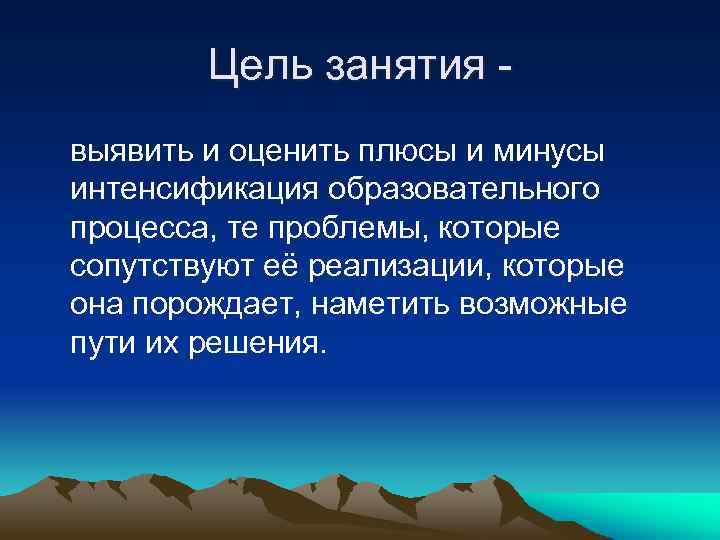 Цель занятия -

выявить и оценить плюсы и минусы интенсификация образовательного процесса, те проблемы, которые сопутствуют её реализации, которые она порождает, наметить возможные пути их решения.